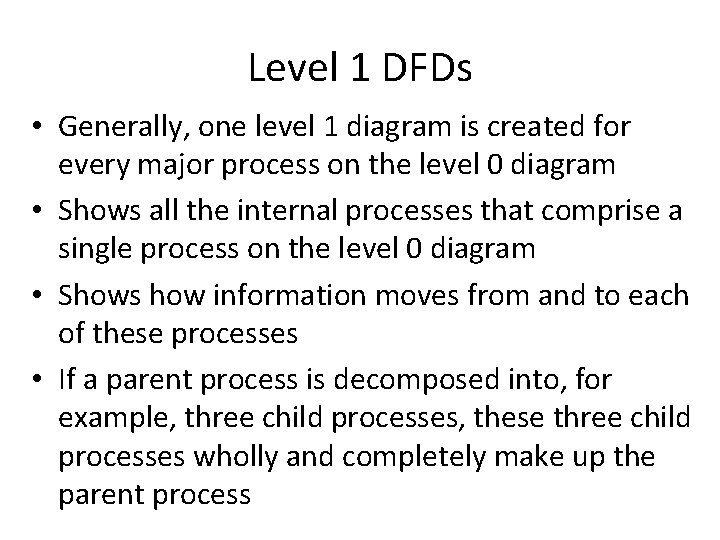 Level 1 DFDs

• Generally, one level 1 diagram is created for every major process on the level 0 diagram
• Shows all the internal processes that comprise a single process on the level 0 diagram
• Shows how information moves from and to each of these processes
• If a parent process is decomposed into, for example, three child processes, these three child processes wholly and completely make up the parent process